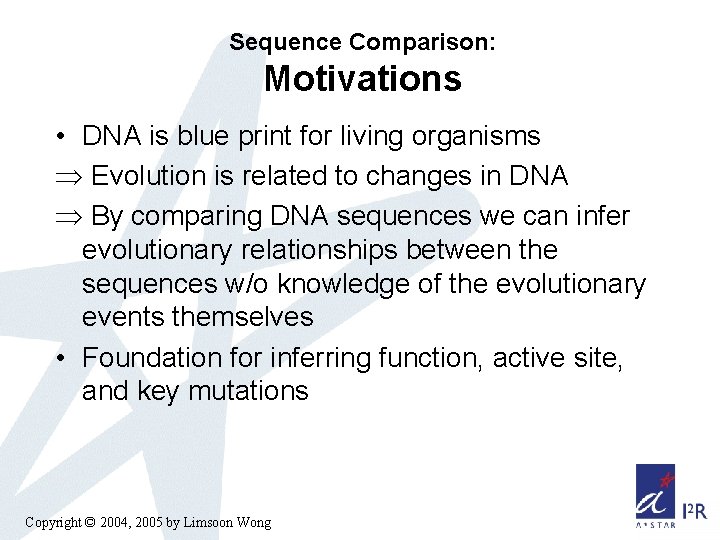 Sequence Comparison:
Motivations

• DNA is blue print for living organisms

$\Rightarrow$ Evolution is related to changes in DNA

$\Rightarrow$ By comparing DNA sequences we can infer evolutionary relationships between the sequences w/o knowledge of the evolutionary events themselves

• Foundation for inferring function, active site, and key mutations

Copyright © 2004, 2005 by Limsoon Wong

A*STAR I²R